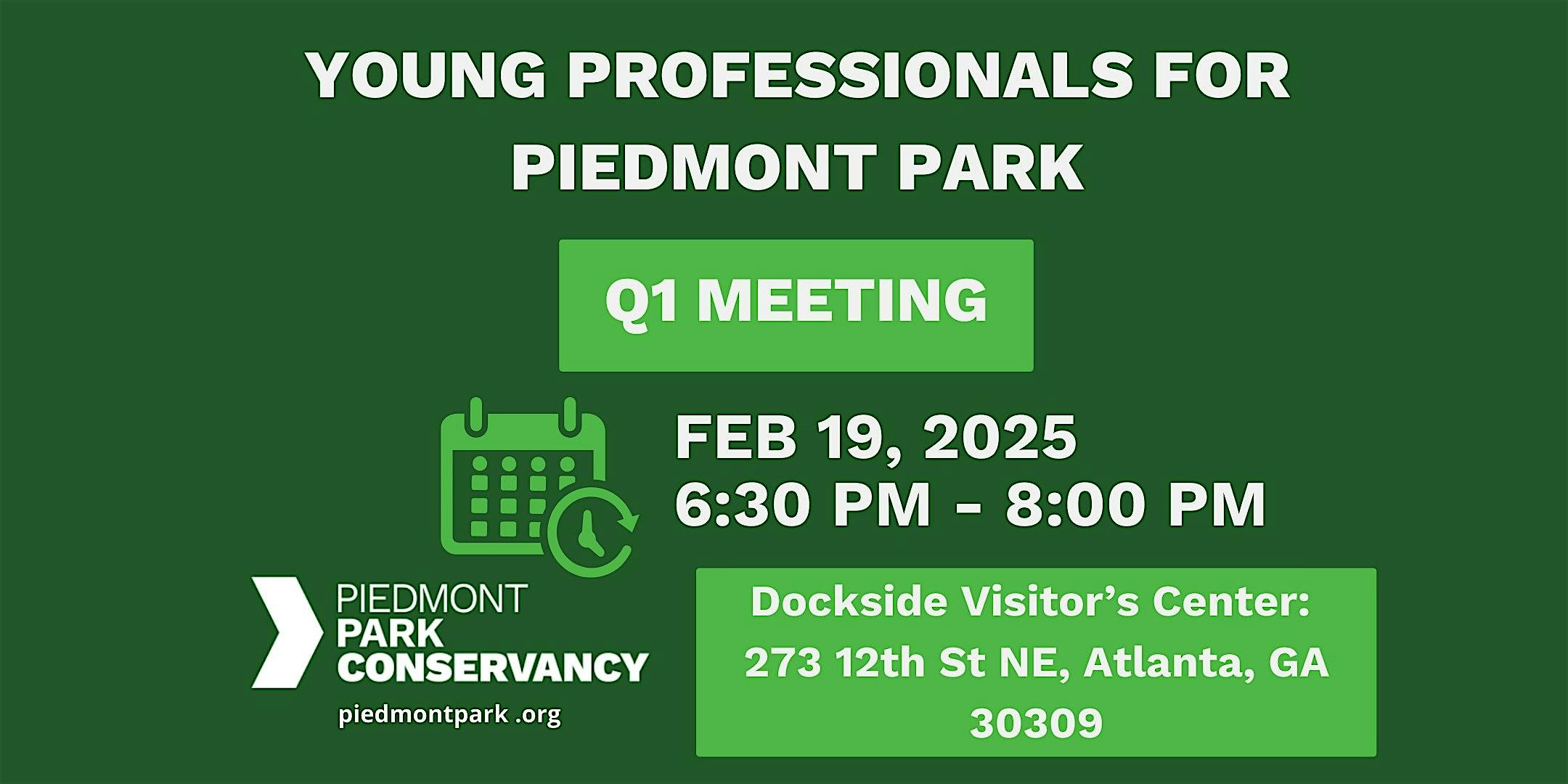 YOUNG PROFESSIONALS FOR PIEDMONT PARK

Q1 MEETING

FEB 19, 2025
6:30 PM - 8:00 PM

PIEDMONT PARK CONSERVANCY
piedmontpark .org

Dockside Visitor’s Center: 273 12th St NE, Atlanta, GA 30309